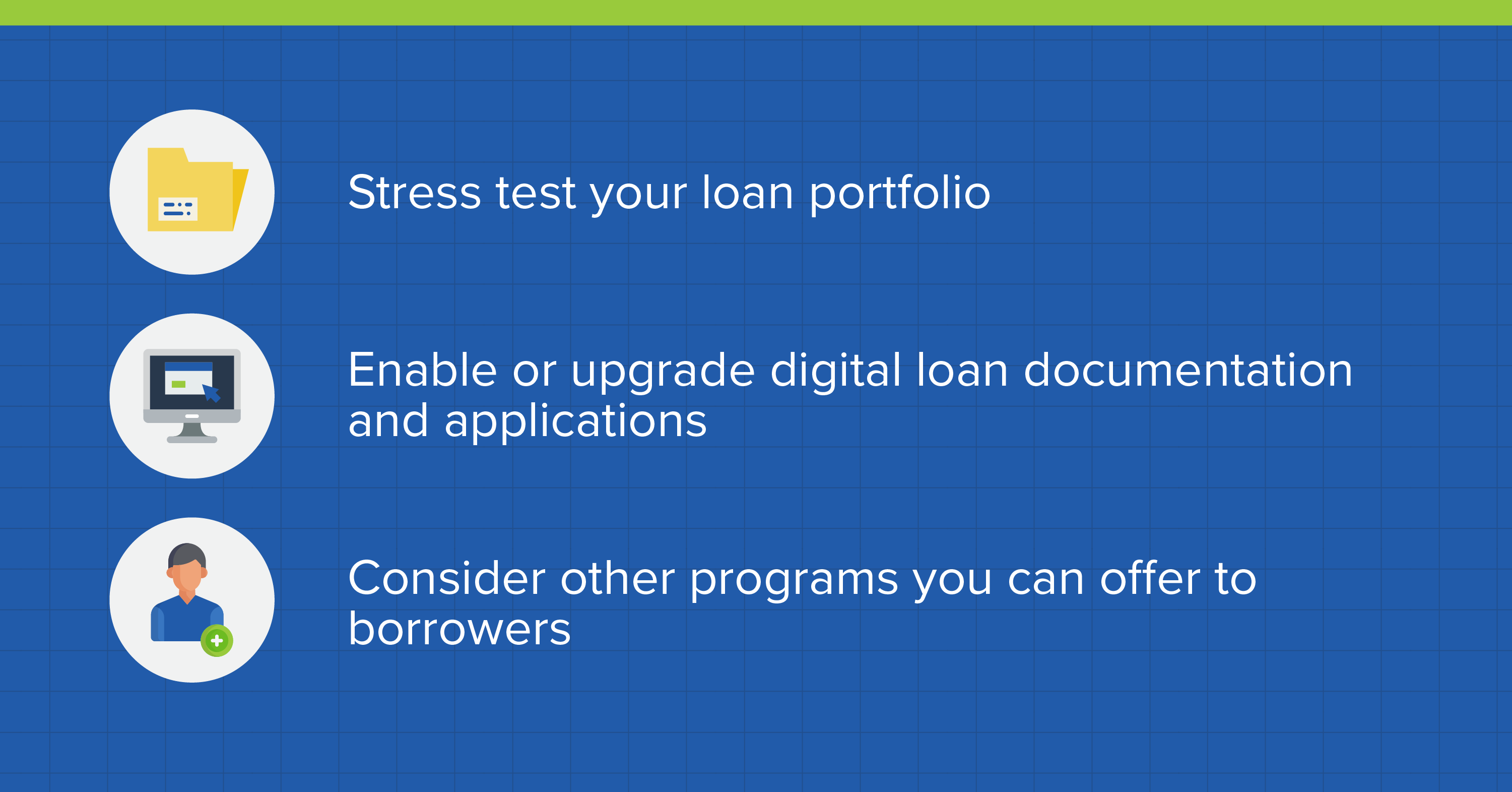 Stress test your loan portfolio

Enable or upgrade digital loan documentation and applications

Consider other programs you can offer to borrowers